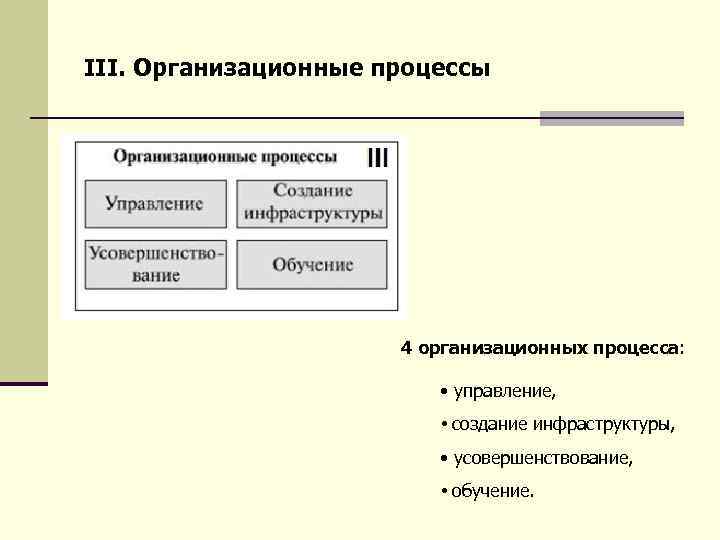 III. Организационные процессы

Организационные процессы III

Управление

Создание инфраструктуры

Усовершенствование

Обучение

4 организационных процесса:

• управление,

• создание инфраструктуры,

• усовершенствование,

• обучение.